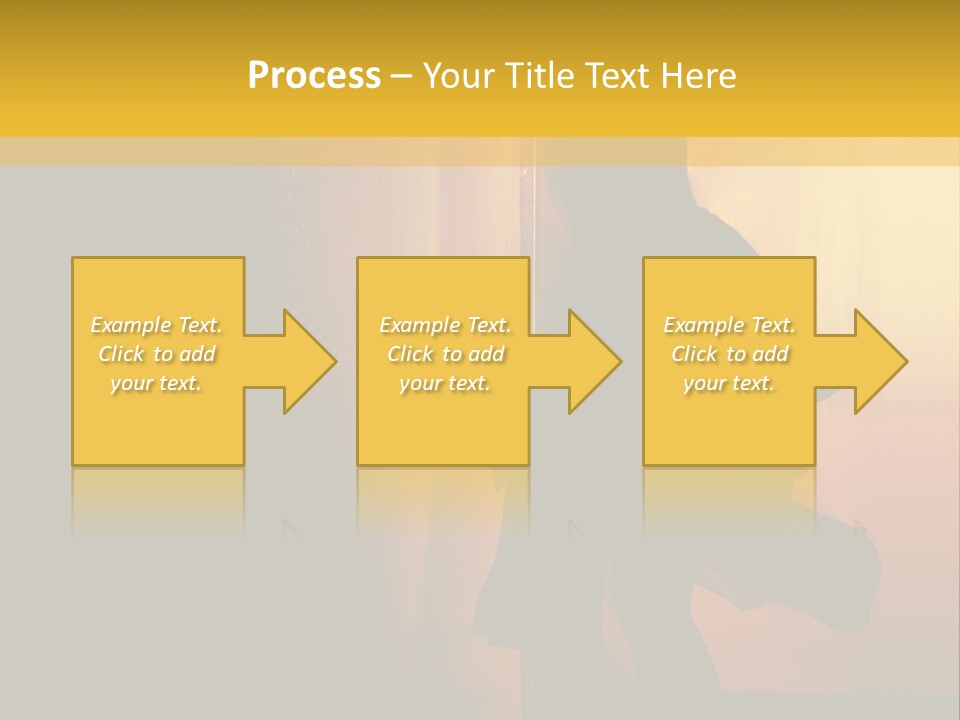 Process – Your Title Text Here

Example Text. Click to add your text.

Example Text. Click to add your text.

Example Text. Click to add your text.